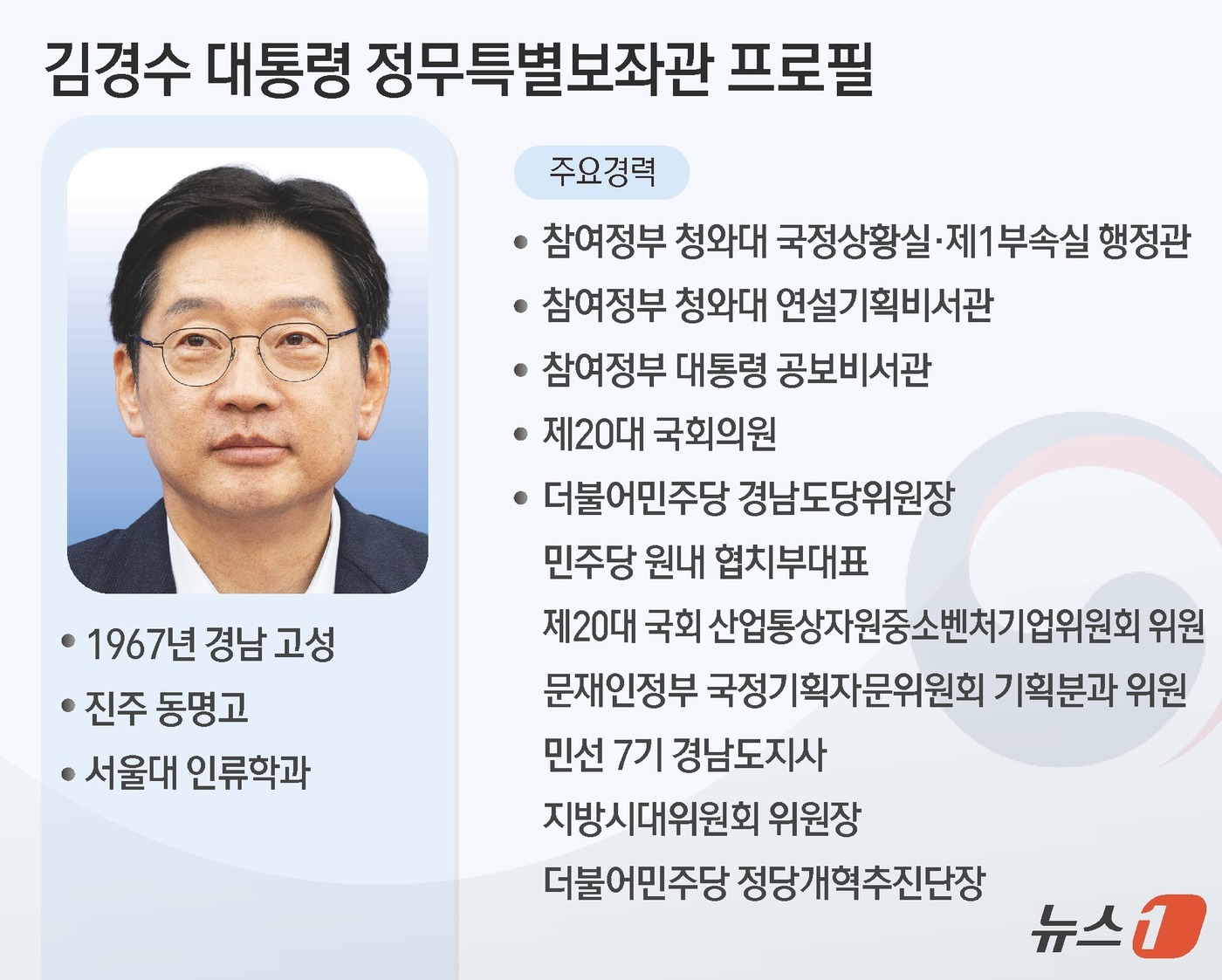 김경수 대통령 정무특별보좌관 프로필

• 1967년 경남 고성
• 진주 동명고
• 서울대 인류학과

주요경력

• 참여정부 청와대 국정상황실·제1부속실 행정관
• 참여정부 청와대 연설기획비서관
• 참여정부 대통령 공보비서관
• 제20대 국회의원
• 더불어민주당 경남도당위원장
민주당 원내 협치부대표
제20대 국회 산업통상자원중소벤처기업위원회 위원
문재인정부 국정기획자문위원회 기획분과 위원
민선 7기 경남도지사
지방시대위원회 위원장
더불어민주당 정당개혁추진단장

뉴스1